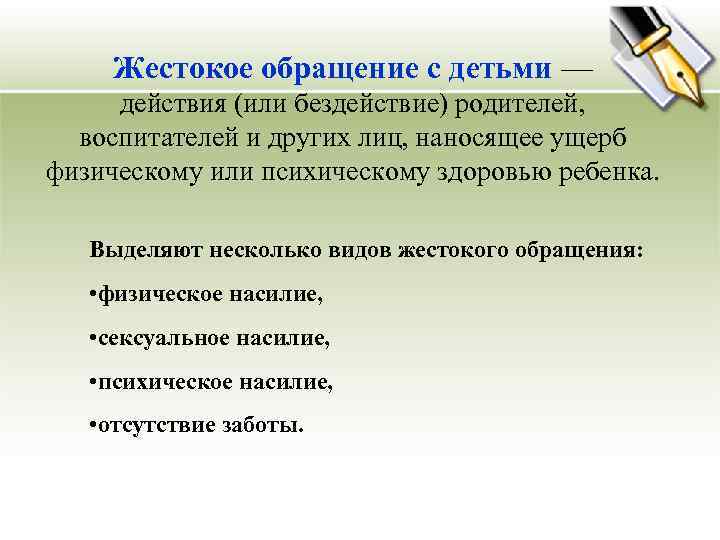 Жестокое обращение с детьми — действия (или бездействие) родителей, воспитателей и других лиц, наносящее ущерб физическому или психическому здоровью ребенка.

Выделяют несколько видов жестокого обращения:

•физическое насилие,

•сексуальное насилие,

•психическое насилие,

•отсутствие заботы.